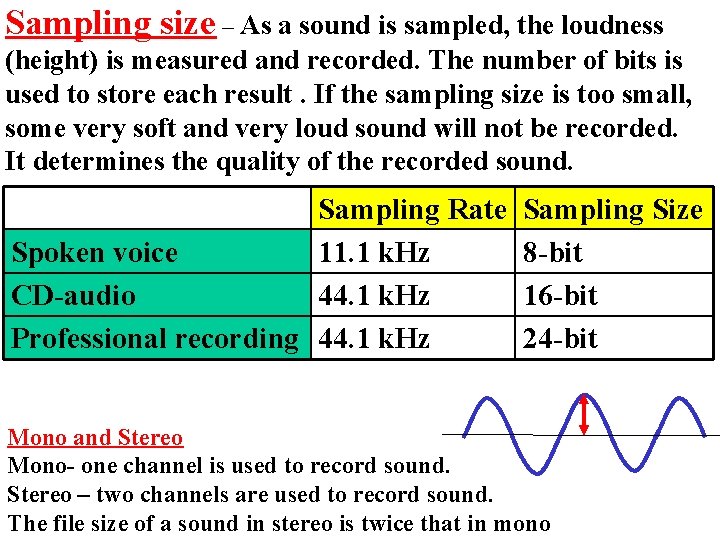 Sampling size – As a sound is sampled, the loudness (height) is measured and recorded. The number of bits is used to store each result . If the sampling size is too small, some very soft and very loud sound will not be recorded. It determines the quality of the recorded sound.

| | Sampling Rate | Sampling Size |
|---|---|---|
| Spoken voice | 11.1 kHz | 8-bit |
| CD-audio | 44.1 kHz | 16-bit |
| Professional recording | 44.1 kHz | 24-bit |

Mono and Stereo
Mono- one channel is used to record sound.
Stereo – two channels are used to record sound.
The file size of a sound in stereo is twice that in mono